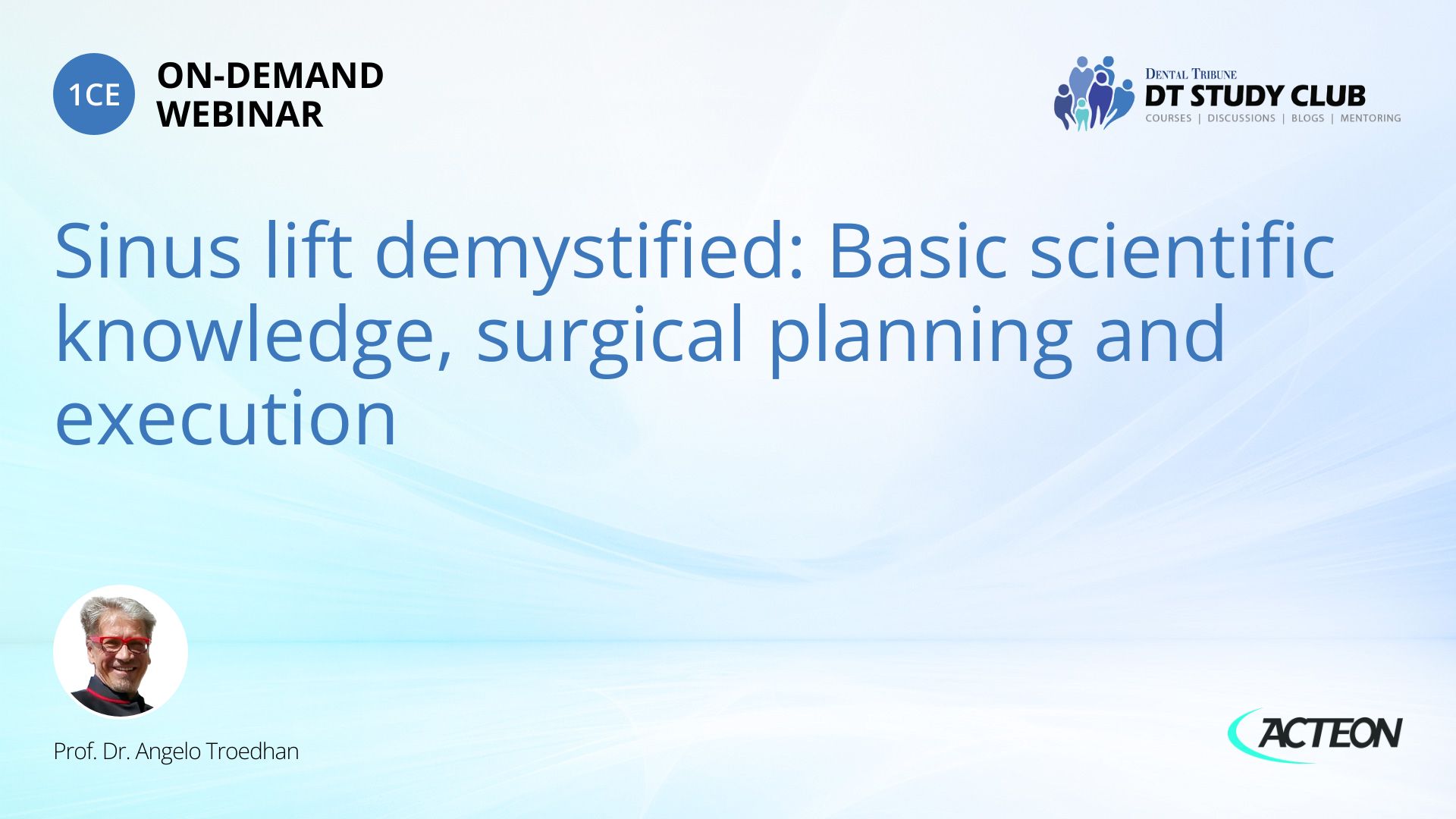 1CE
ON-DEMAND
WEBINAR

DENTAL TRIBUNE
DT STUDY CLUB
COURSES | DISCUSSIONS | BLOGS | MENTORING

Sinus lift demystified: Basic scientific knowledge, surgical planning and execution

Prof. Dr. Angelo Troedhan

ACTEON